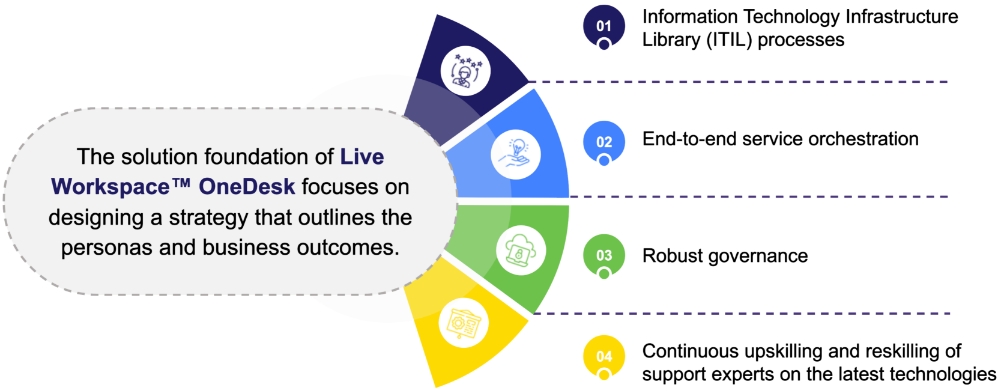 The solution foundation of Live Workspace™ OneDesk focuses on designing a strategy that outlines the personas and business outcomes.

01 Information Technology Infrastructure Library (ITIL) processes

02 End-to-end service orchestration

03 Robust governance

04 Continuous upskilling and reskilling of support experts on the latest technologies